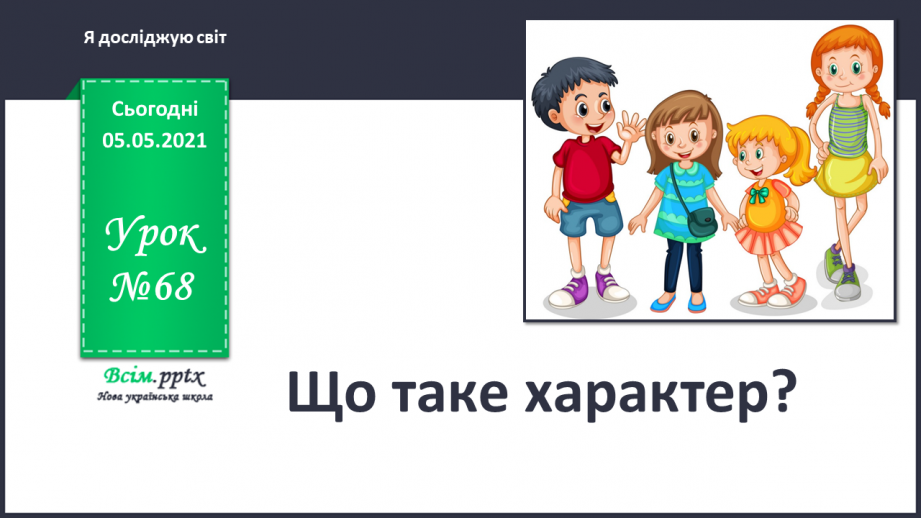 Я досліджую світ

Сьогодні 05.05.2021

Урок №68

Всім.pptx
Нова українська школа

Що таке характер?